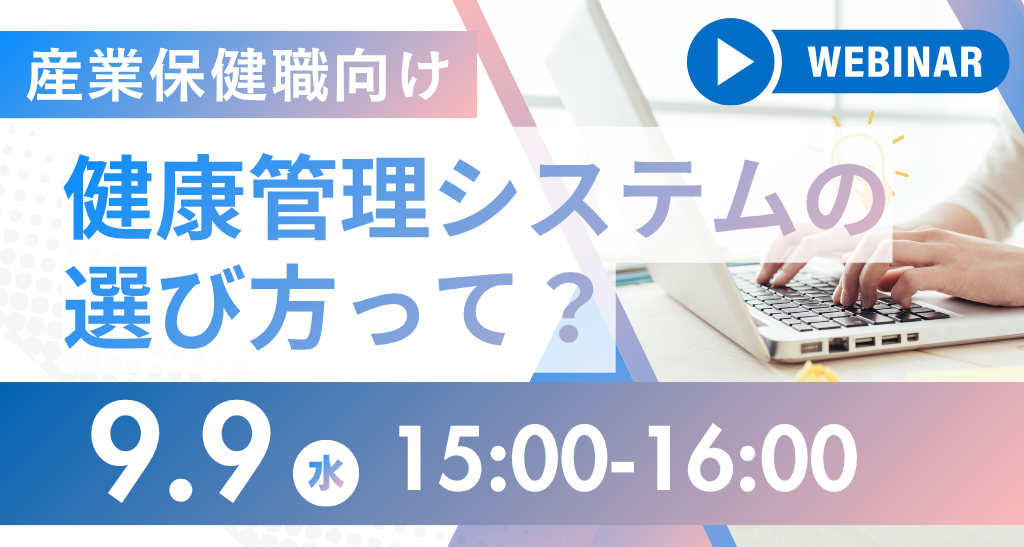 産業保健職向け

WEBINAR

健康管理システムの選び方って？

9.9 水 15:00-16:00